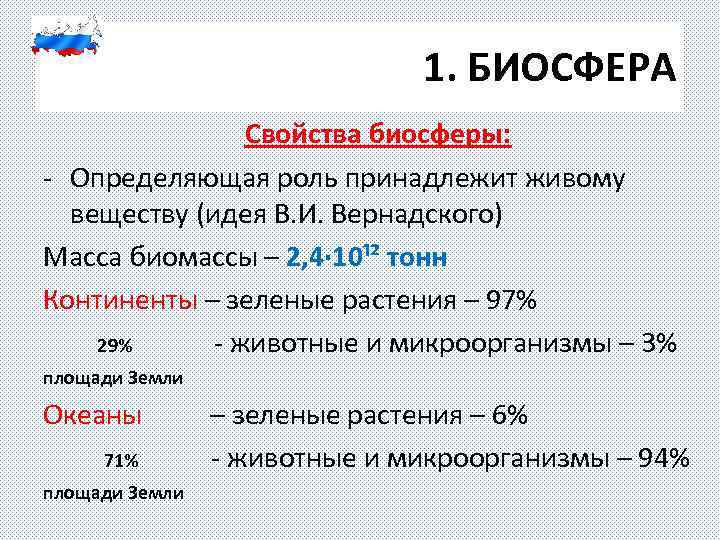 1. БИОСФЕРА

Свойства биосферы:

- Определяющая роль принадлежит живому веществу (идея В.И. Вернадского)

Масса биомассы – $2,4 \cdot 10^{12}$ тонн

Континенты – зеленые растения – 97%

29% - животные и микроорганизмы – 3%

площади Земли

Океаны – зеленые растения – 6%

71% - животные и микроорганизмы – 94%

площади Земли